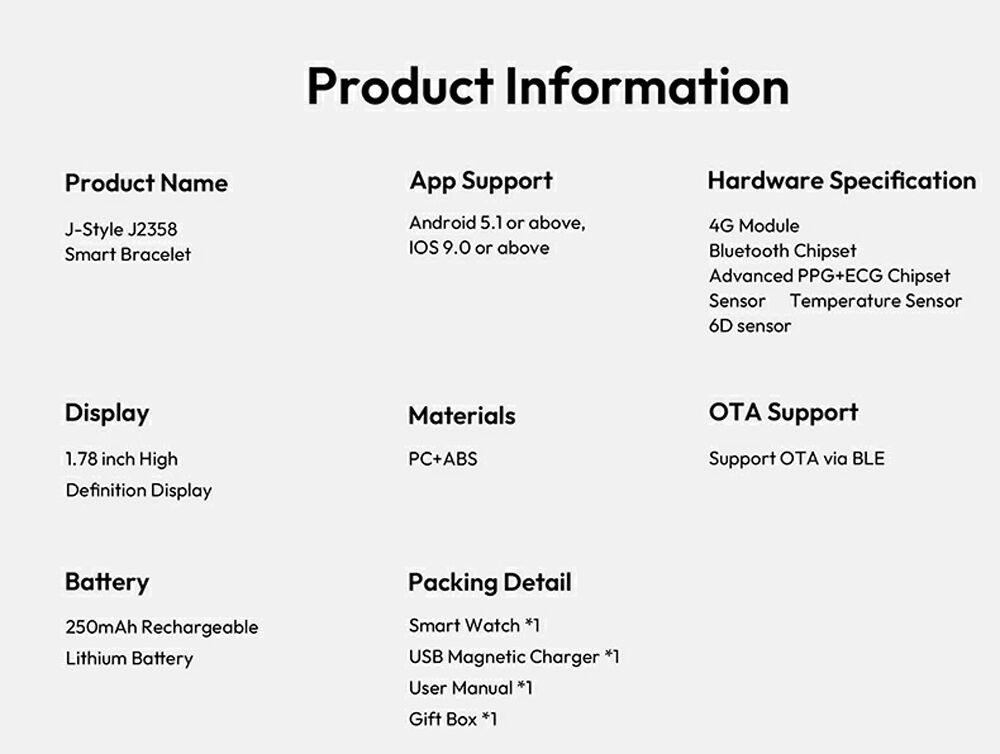 Product Information

Product Name

J-Style J2358
Smart Bracelet

App Support

Android 5.1 or above,
IOS 9.0 or above

Hardware Specification

4G Module
Bluetooth Chipset
Advanced PPG+ECG Chipset
Sensor Temperature Sensor
6D sensor

Display

1.78 inch High
Definition Display

Materials

PC+ABS

OTA Support

Support OTA via BLE

Battery

250mAh Rechargeable
Lithium Battery

Packing Detail

Smart Watch *1
USB Magnetic Charger *1
User Manual *1
Gift Box *1